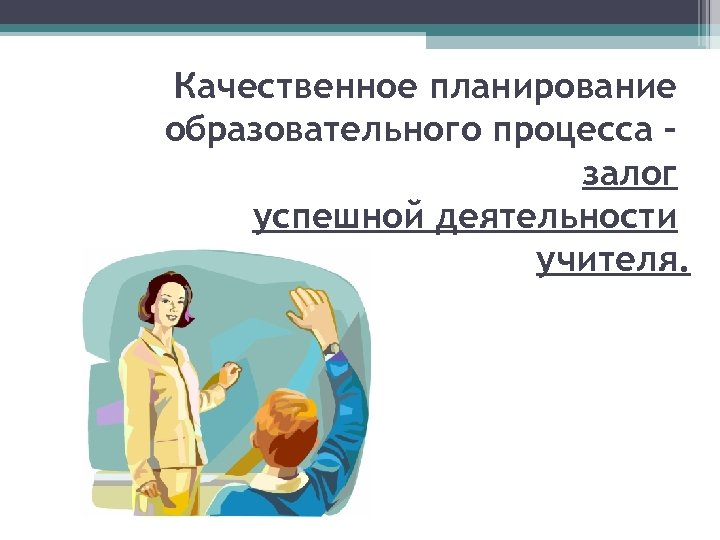 Качественное планирование образовательного процесса – залог успешной деятельности учителя.